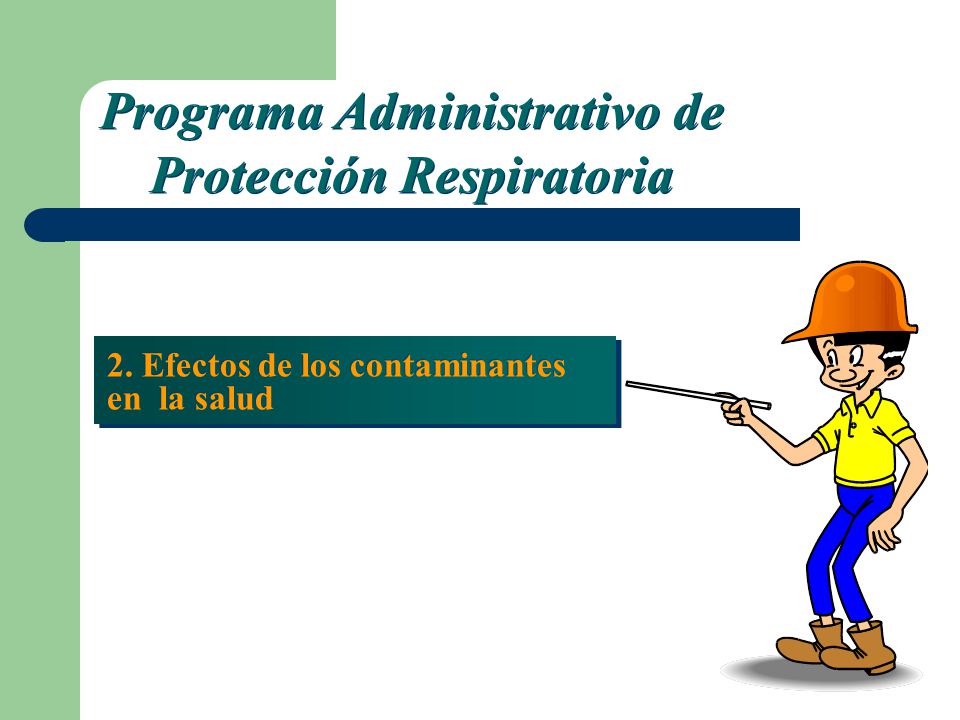 Programa Administrativo de Protección Respiratoria

2. Efectos de los contaminantes en la salud